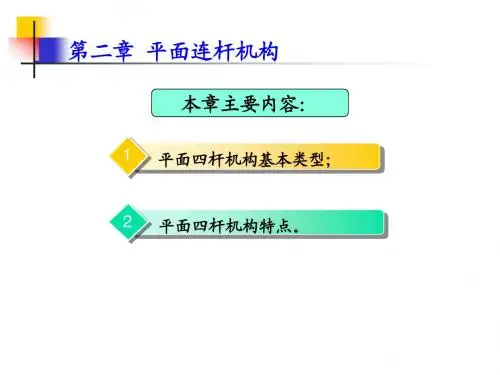 第二章 平面连杆机构

本章主要内容:

1 平面四杆机构基本类型;

2 平面四杆机构特点。